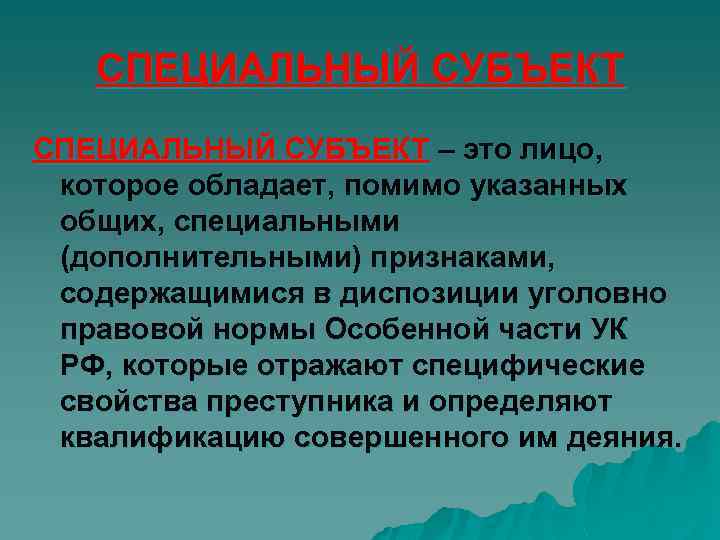 СПЕЦИАЛЬНЫЙ СУБЪЕКТ

СПЕЦИАЛЬНЫЙ СУБЪЕКТ – это лицо, которое обладает, помимо указанных общих, специальными (дополнительными) признаками, содержащимися в диспозиции уголовно правовой нормы Особенной части УК РФ, которые отражают специфические свойства преступника и определяют квалификацию совершенного им деяния.